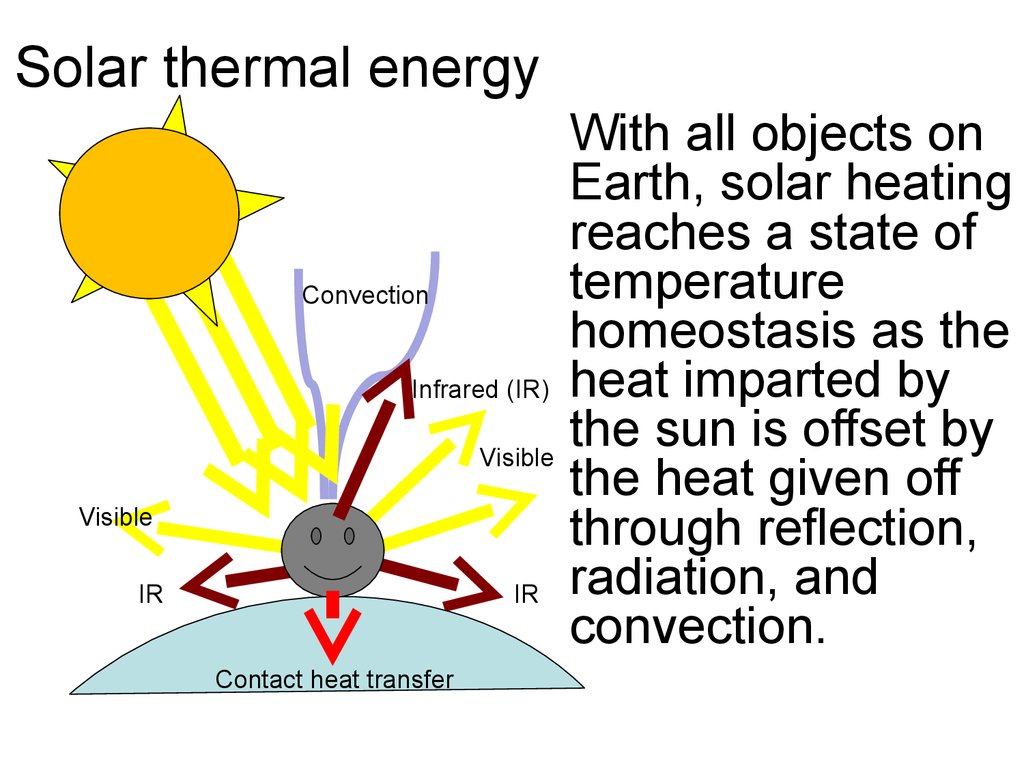 Solar thermal energy

Convection

Infrared (IR)

Visible

Visible

IR

IR

Contact heat transfer

With all objects on Earth, solar heating reaches a state of temperature homeostasis as the heat imparted by the sun is offset by the heat given off through reflection, radiation, and convection.